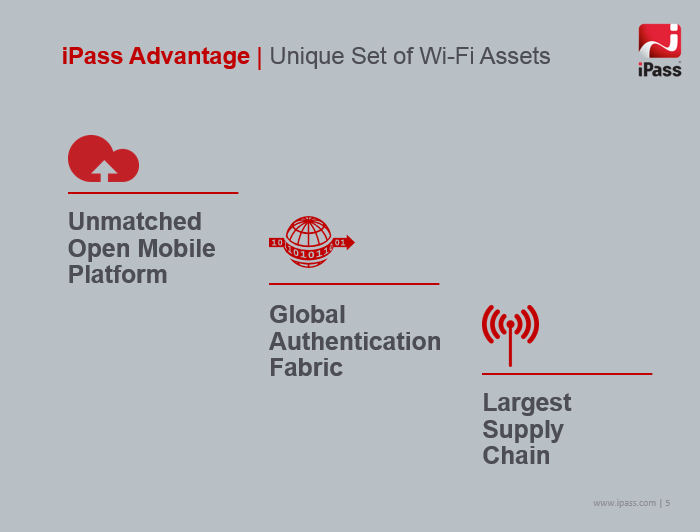 iPass Advantage | Unique Set of Wi-Fi Assets

iPass

Unmatched Open Mobile Platform

10 1010110 01

Global Authentication Fabric

Largest Supply Chain

www.ipass.com | 5